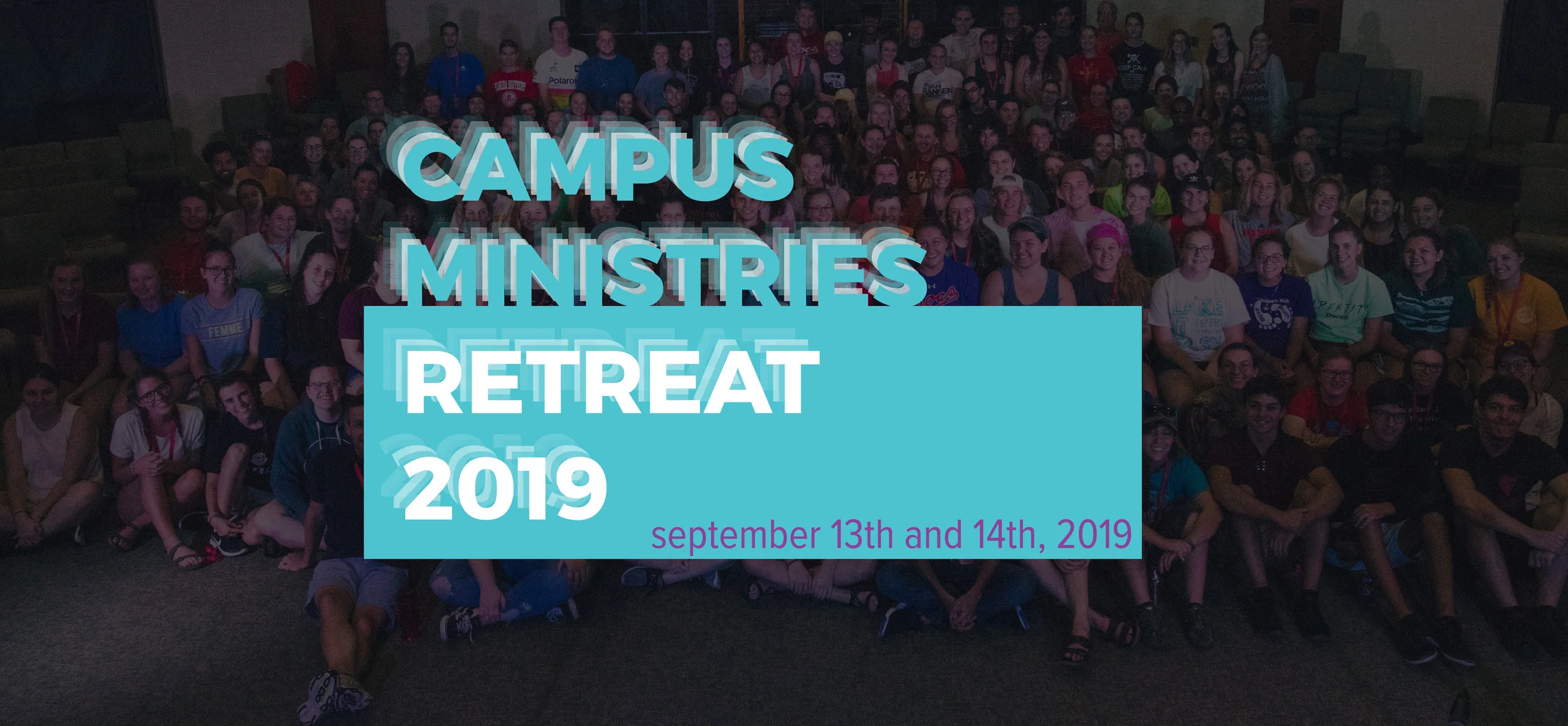 CAMPUS MINISTRIES RETREAT 2019

september 13th and 14th, 2019